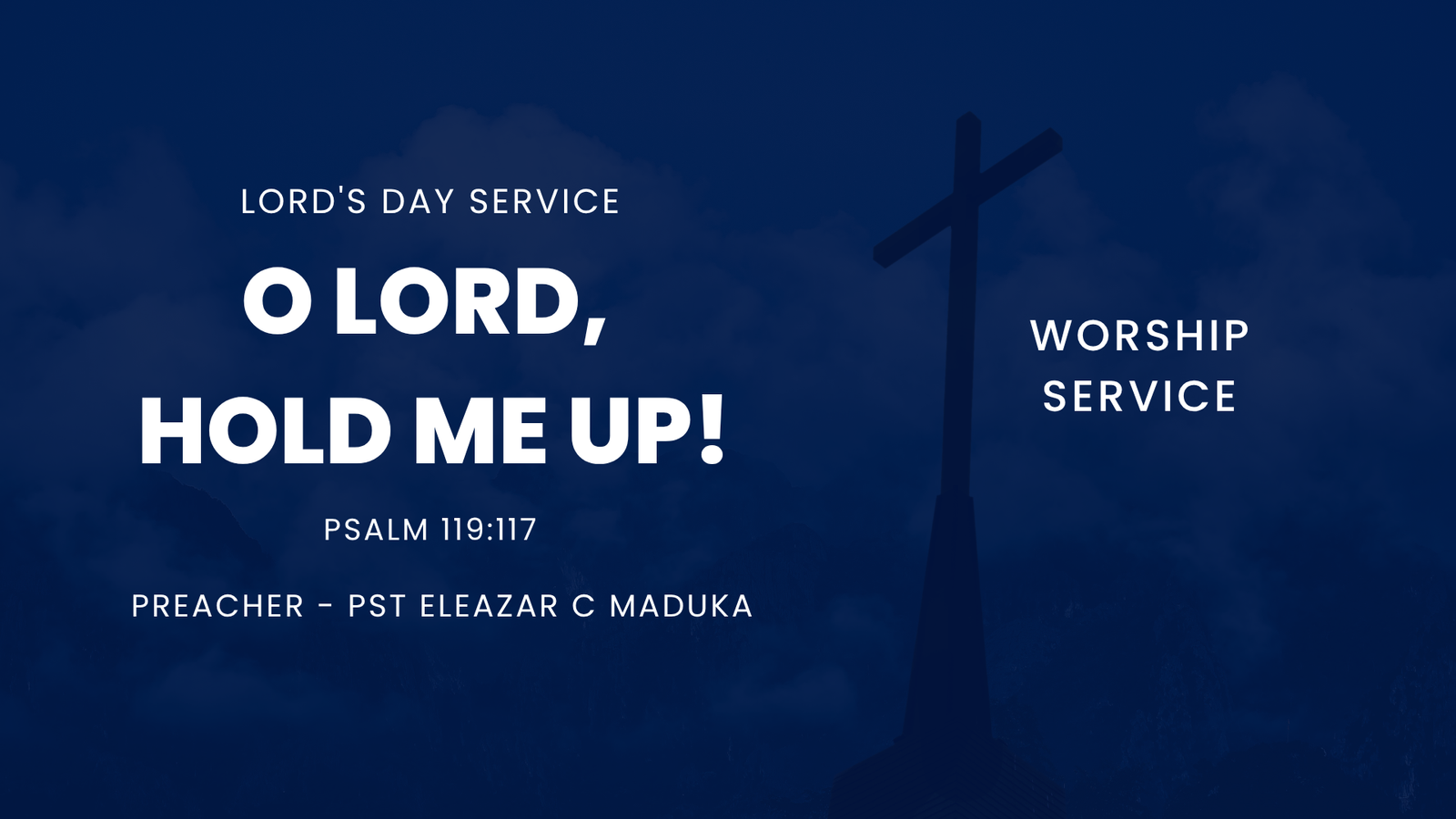 LORD'S DAY SERVICE

O LORD, HOLD ME UP!

PSALM 119:117

PREACHER - PST ELEAZAR C MADUKA

WORSHIP SERVICE